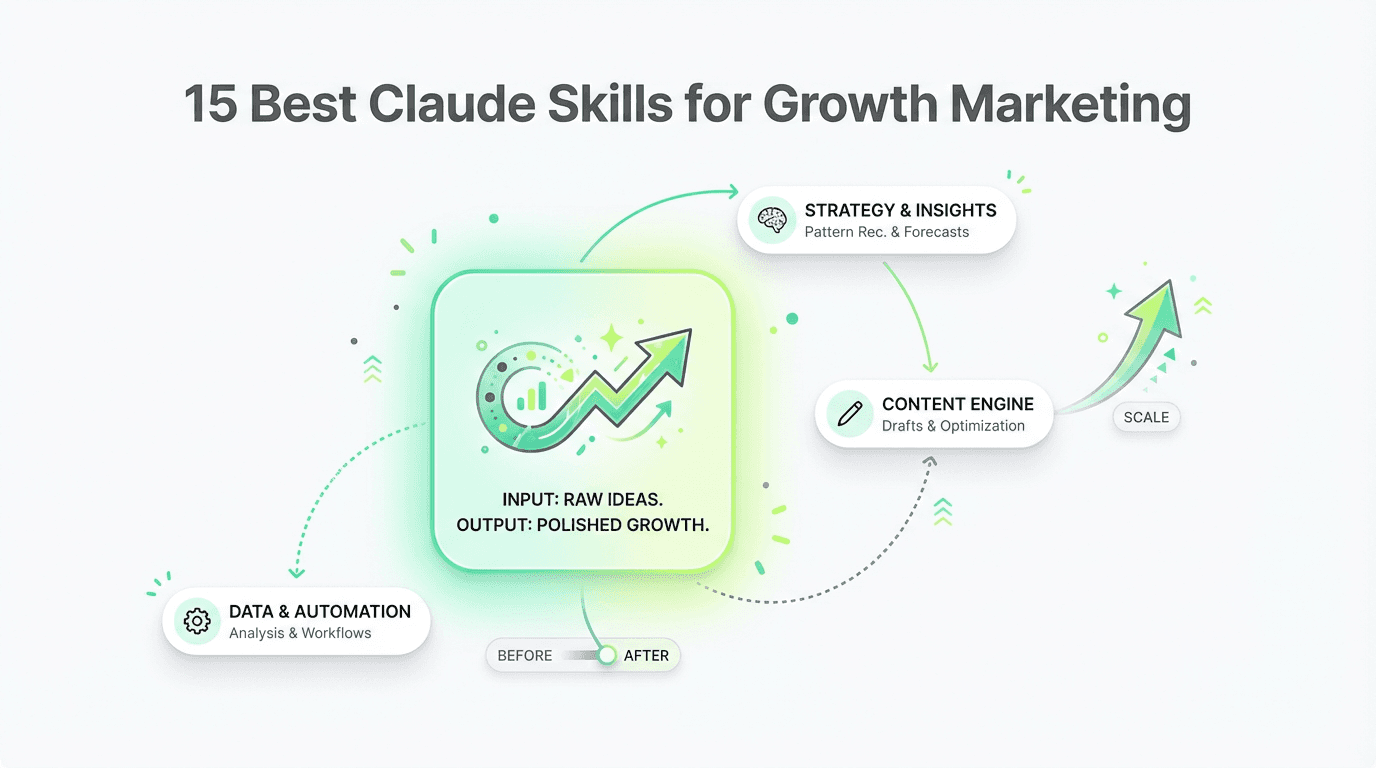 15 Best Claude Skills for Growth Marketing

STRATEGY & INSIGHTS
Pattern Rec. & Forecasts

INPUT: RAW IDEAS.
OUTPUT: POLISHED GROWTH.

CONTENT ENGINE
Drafts & Optimization

SCALE

DATA & AUTOMATION
Analysis & Workflows

BEFORE AFTER